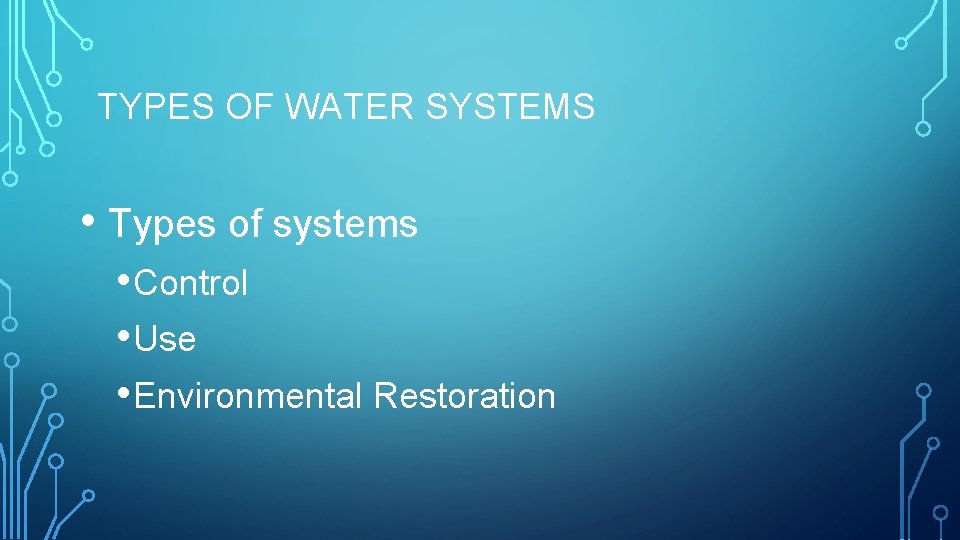 TYPES OF WATER SYSTEMS

• Types of systems

• Control

• Use

• Environmental Restoration